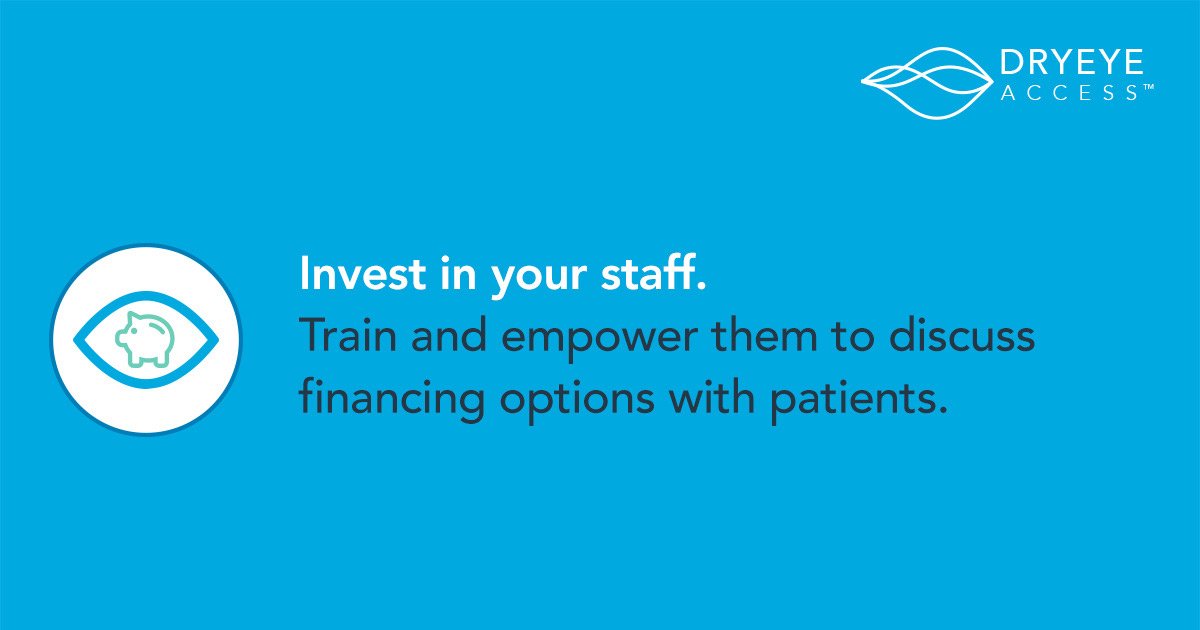 DRYEYE
ACCESS™

Invest in your staff.
Train and empower them to discuss financing options with patients.